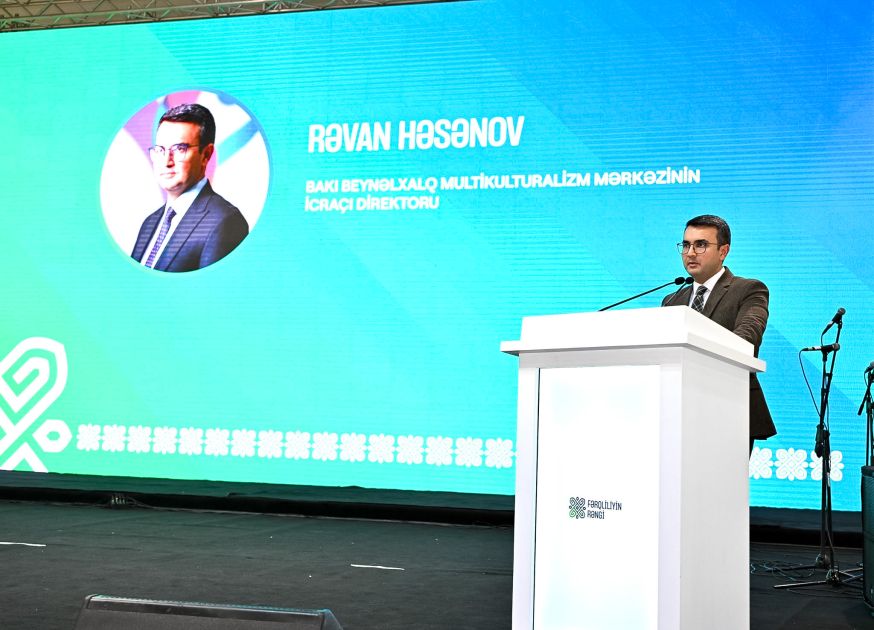 RƏVAN HƏSƏNOV

BAKI BEYNƏLXALQ MULTİKULTURALİZM MƏRKƏZİNİN İCRAÇI DİREKTORU

FƏRQLİLİYİN RƏNGİ